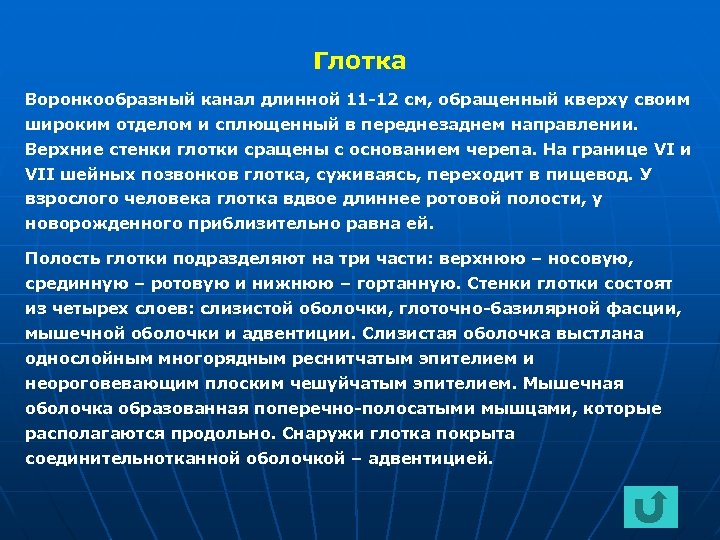 Глотка

Воронкообразный канал длинной 11-12 см, обращенный кверху своим широким отделом и сплющенный в переднезаднем направлении. Верхние стенки глотки сращены с основанием черепа. На границе VI и VII шейных позвонков глотка, суживаясь, переходит в пищевод. У взрослого человека глотка вдвое длиннее ротовой полости, у новорожденного приблизительно равна ей.

Полость глотки подразделяют на три части: верхнюю – носовую, срединную – ротовую и нижнюю – гортанную. Стенки глотки состоят из четырех слоев: слизистой оболочки, глоточно-базилярной фасции, мышечной оболочки и адвентиции. Слизистая оболочка выстлана однослойным многорядным реснитчатым эпителием и неороговевающим плоским чешуйчатым эпителием. Мышечная оболочка образованная поперечно-полосатыми мышцами, которые располагаются продольно. Снаружи глотка покрыта соединительнотканной оболочкой – адвентицией.